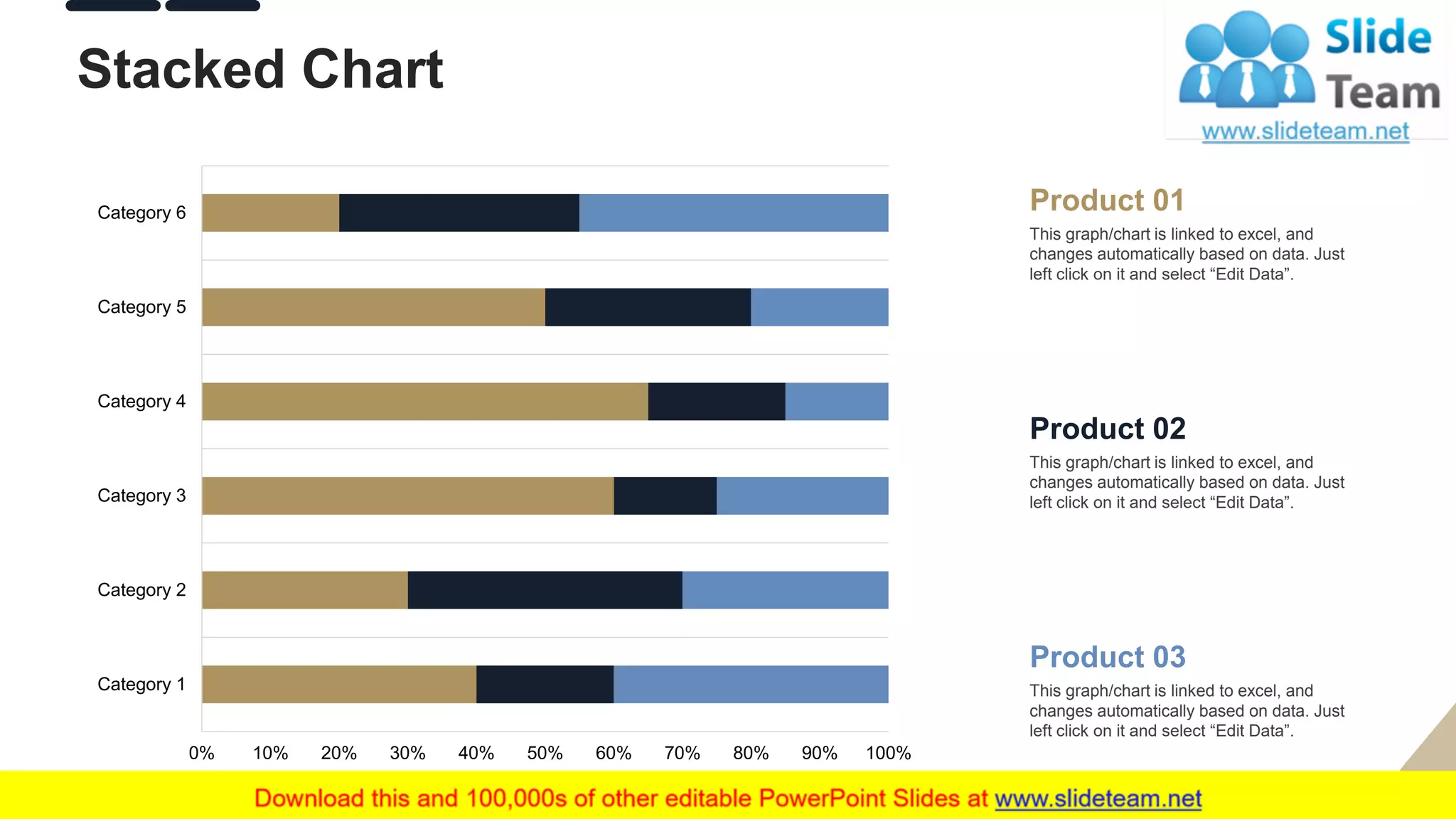 Stacked Chart

Slide Team
www.slideteam.net

Category 6
Category 5
Category 4
Category 3
Category 2
Category 1

0% 10% 20% 30% 40% 50% 60% 70% 80% 90% 100%

Product 01
This graph/chart is linked to excel, and changes automatically based on data. Just left click on it and select “Edit Data”.

Product 02
This graph/chart is linked to excel, and changes automatically based on data. Just left click on it and select “Edit Data”.

Product 03
This graph/chart is linked to excel, and changes automatically based on data. Just left click on it and select “Edit Data”.

Download this and 100,000s of other editable PowerPoint Slides at www.slideteam.net